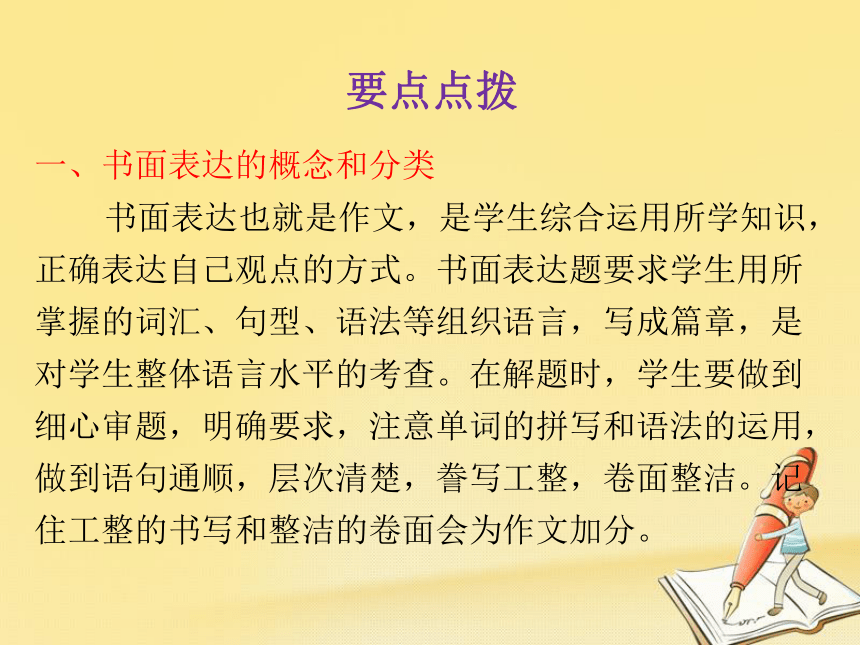 要点点拨

一、书面表达的概念和分类

书面表达也就是作文，是学生综合运用所学知识，正确表达自己观点的方式。书面表达题要求学生用所掌握的词汇、句型、语法等组织语言，写成篇章，是对学生整体语言水平的考查。在解题时，学生要做到细心审题，明确要求，注意单词的拼写和语法的运用，做到语句通顺，层次清楚，誊写工整，卷面整洁。记住工整的书写和整洁的卷面会为作文加分。